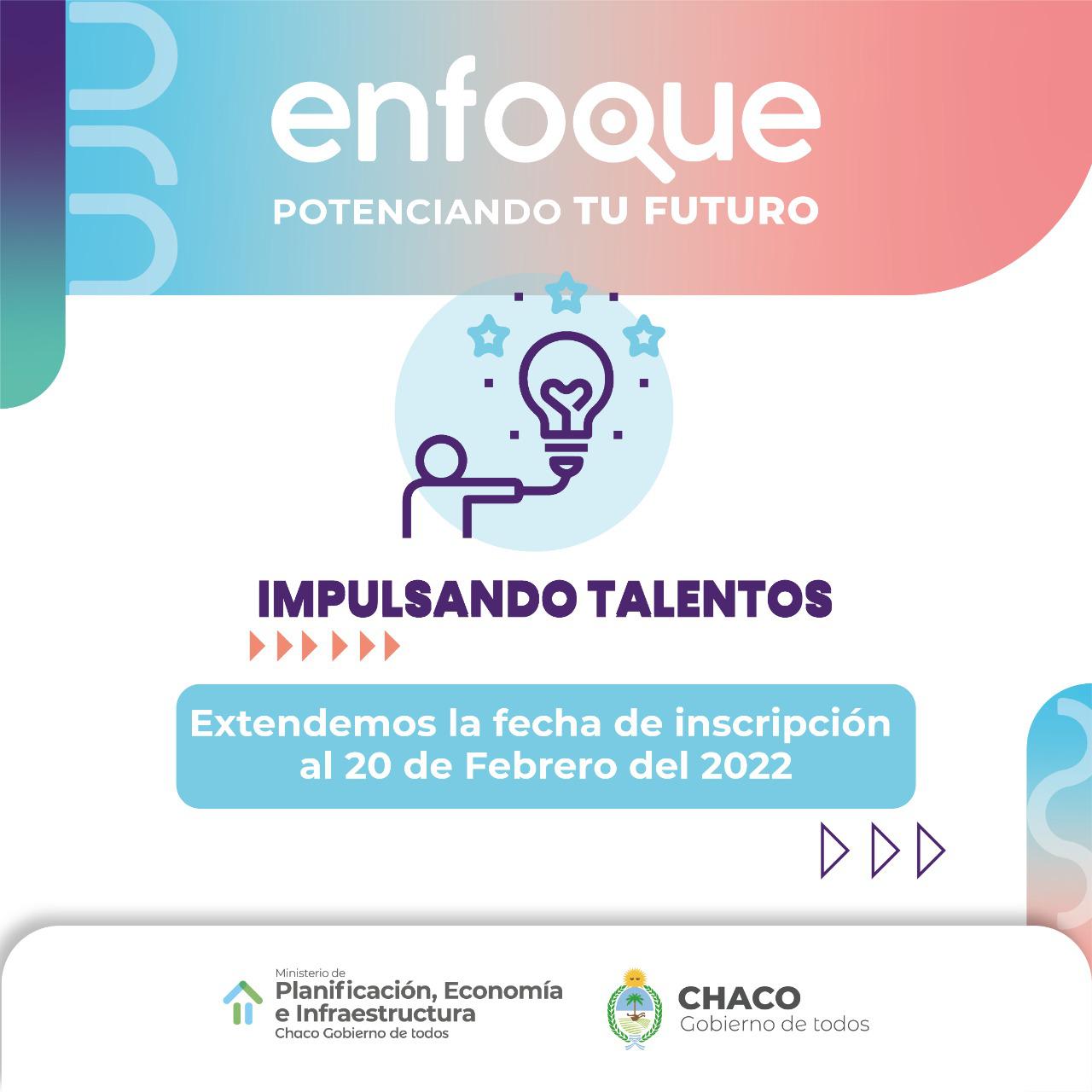 enfoque
POTENCIANDO TU FUTURO

IMPULSANDO TALENTOS

Extendemos la fecha de inscripción al 20 de Febrero del 2022

Ministerio de
Planificación, Economía e Infraestructura
Chaco Gobierno de todos

CHACO
Gobierno de todos